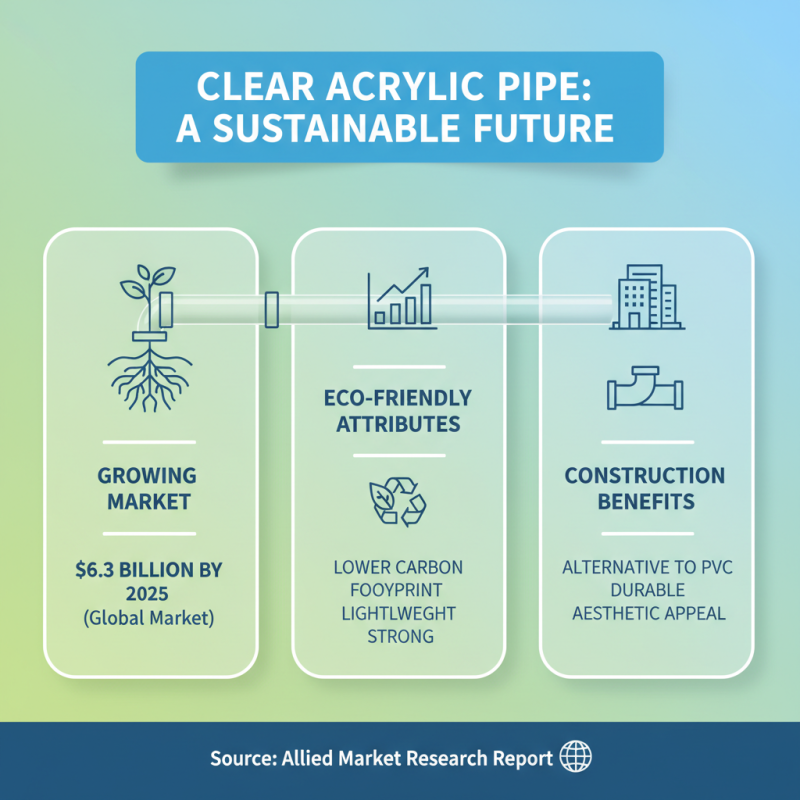 CLEAR ACRYLIC PIPE: A SUSTAINABLE FUTURE

GROWING MARKET

$6.3 BILLION BY 2025
(Global Market)

ECO-FRIENDLY ATTRIBUTES

LOWER CARBON FOOYPRINT
LIGHTLWEGHT
STRONG

CONSTRUCTION BENEFITS

ALTERNATIVE TO PVC
DURABLE
AESTHETIC APPEAL

Source: Allied Market Research Report